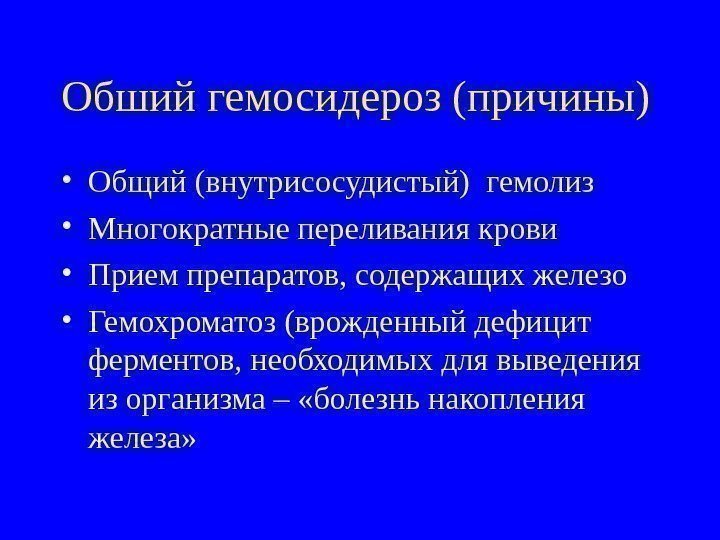 Обший гемосидероз (причины)

• Общий (внутрисосудистый) гемолиз
• Многократные переливания крови
• Прием препаратов, содержащих железо
• Гемохроматоз (врожденный дефицит ферментов, необходимых для выведения из организма – «болезнь накопления железа»